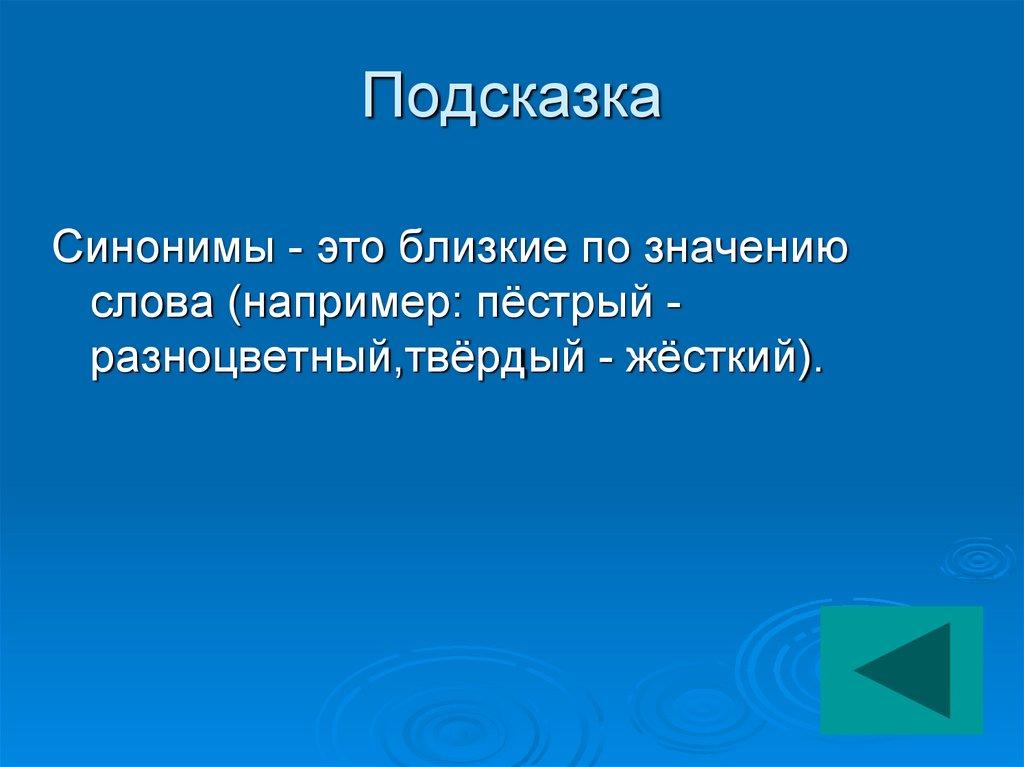 Подсказка

Синонимы - это близкие по значению слова (например: пёстрый - разноцветный,твёрдый - жёсткий).